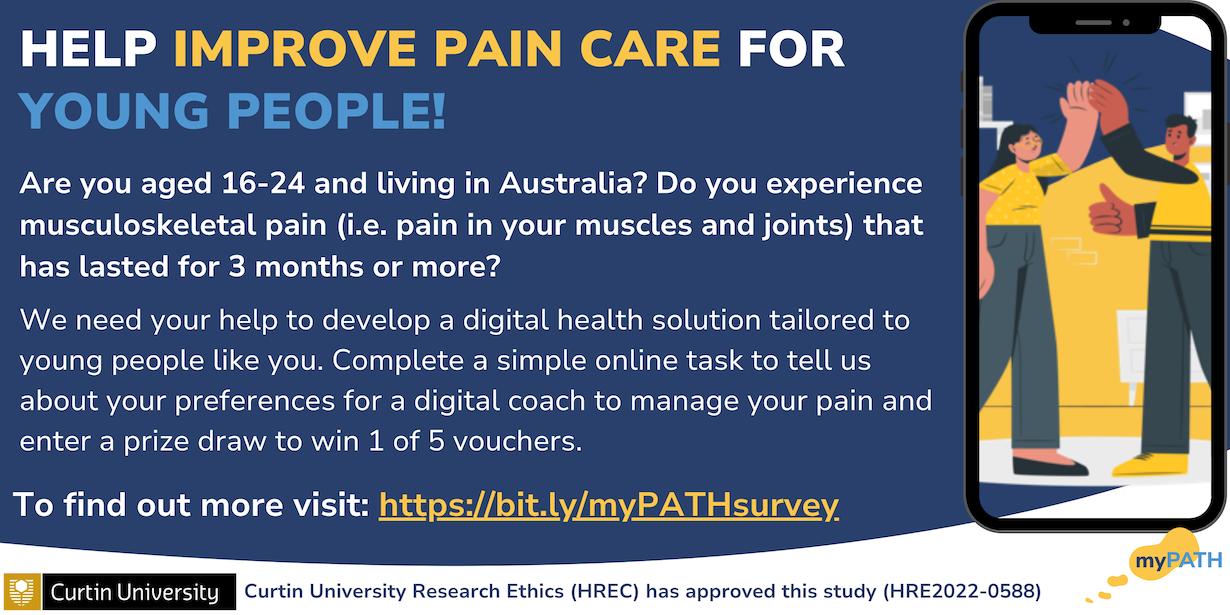 HELP IMPROVE PAIN CARE FOR YOUNG PEOPLE!

Are you aged 16-24 and living in Australia? Do you experience musculoskeletal pain (i.e. pain in your muscles and joints) that has lasted for 3 months or more?

We need your help to develop a digital health solution tailored to young people like you. Complete a simple online task to tell us about your preferences for a digital coach to manage your pain and enter a prize draw to win 1 of 5 vouchers.

To find out more visit: https://bit.ly/myPATHsurvey

myPATH

Curtin University

Curtin University Research Ethics (HREC) has approved this study (HRE2022-0588)